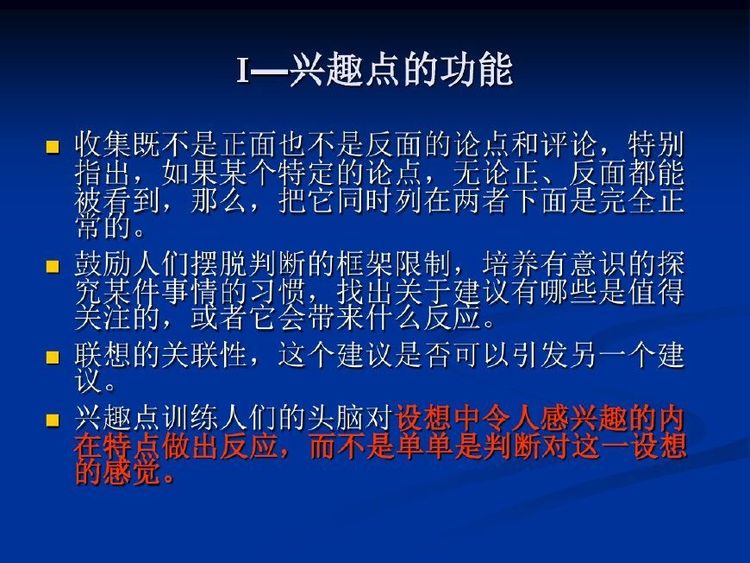 I—兴趣点的功能

收集既不是正面也不是反面的论点和评论，特别指出，如果某个特定的论点，无论正、反面都能被看到，那么，把它同时列在两者下面是完全正常的。

鼓励人们摆脱判断的框架限制，培养有意识的探究某件事情的习惯，找出关于建议有哪些是值得关注的，或者它会带来什么反应。

联想的关联性，这个建议是否可以引发另一个建议。

兴趣点训练人们的头脑对设想中令人感兴趣的内在特点做出反应，而不是单单是判断对这一设想的感觉。